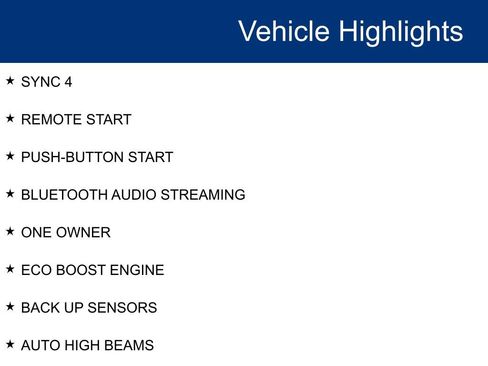 Vehicle Highlights

★ SYNC 4

★ REMOTE START

★ PUSH-BUTTON START

★ BLUETOOTH AUDIO STREAMING

★ ONE OWNER

★ ECO BOOST ENGINE

★ BACK UP SENSORS

★ AUTO HIGH BEAMS